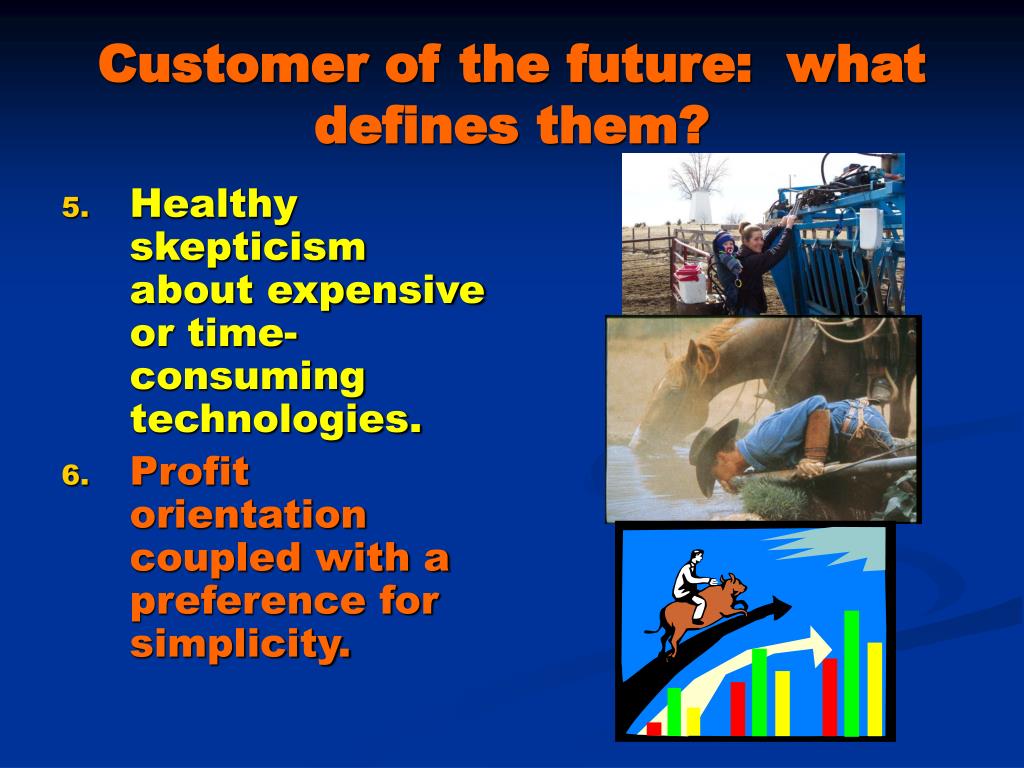 Customer of the future: what defines them?

5. Healthy skepticism about expensive or time-consuming technologies.

6. Profit orientation coupled with a preference for simplicity.